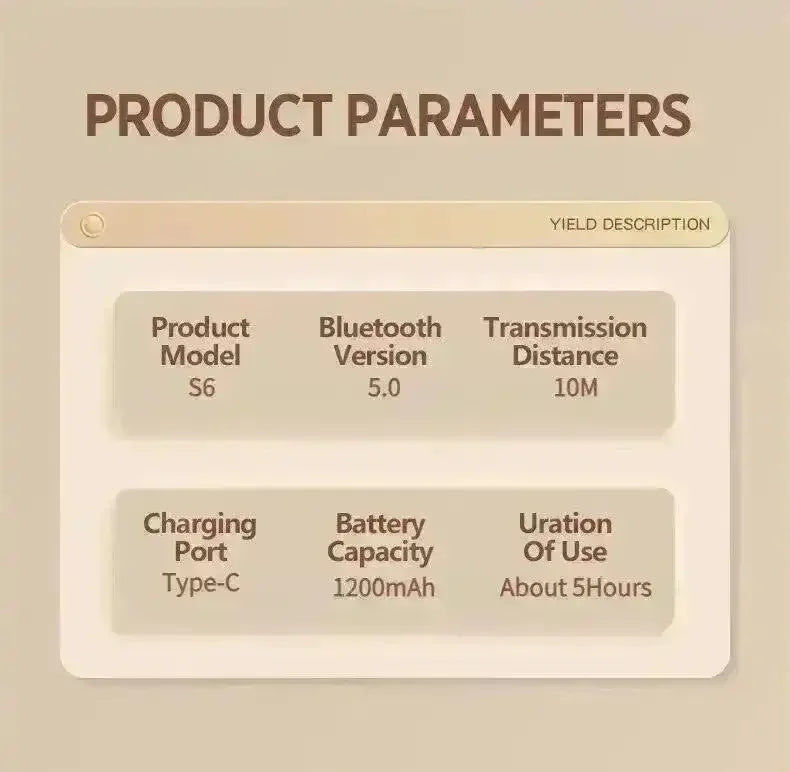 PRODUCT PARAMETERS

YIELD DESCRIPTION

Product Model
S6

Bluetooth Version
5.0

Transmission Distance
10M

Charging Port
Type-C

Battery Capacity
1200mAh

Uration Of Use
About 5Hours